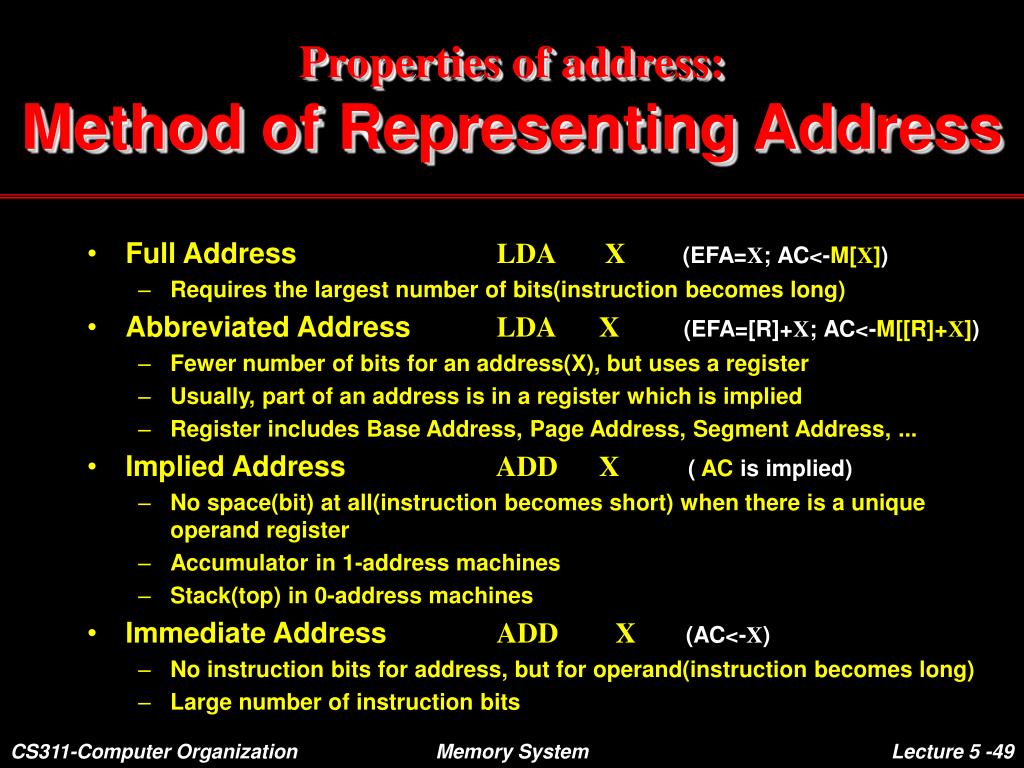 Properties of address:
Method of Representing Address

• Full Address LDA X (EFA=X; AC<-M[X])
– Requires the largest number of bits(instruction becomes long)
• Abbreviated Address LDA X (EFA=[R]+X; AC<-M[[R]+X])
– Fewer number of bits for an address(X), but uses a register
– Usually, part of an address is in a register which is implied
– Register includes Base Address, Page Address, Segment Address, ...
• Implied Address ADD X ( AC is implied)
– No space(bit) at all(instruction becomes short) when there is a unique operand register
– Accumulator in 1-address machines
– Stack(top) in 0-address machines
• Immediate Address ADD X (AC<-X)
– No instruction bits for address, but for operand(instruction becomes long)
– Large number of instruction bits

CS311-Computer Organization Memory System Lecture 5 -49